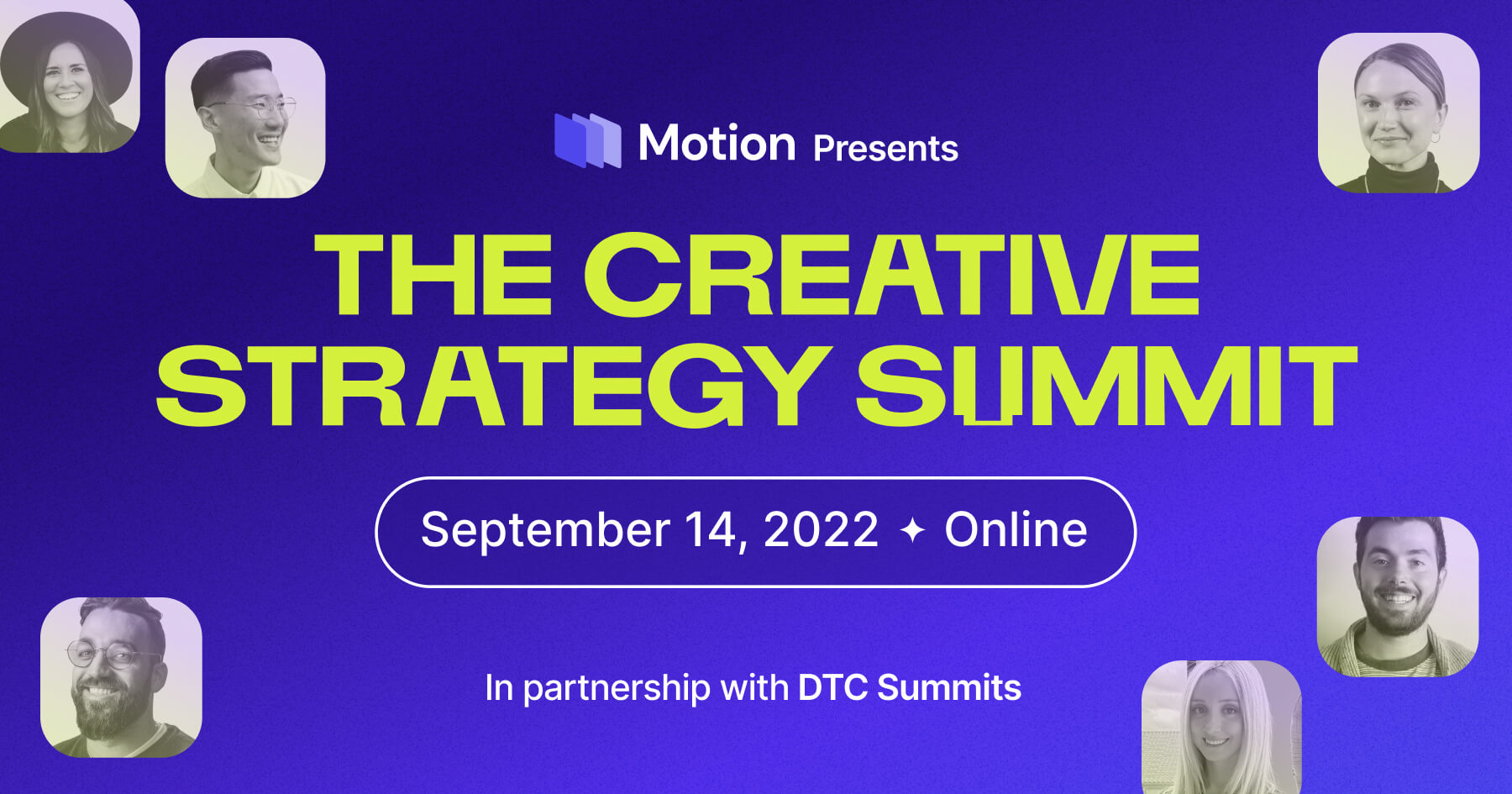 Motion Presents

THE CREATIVE STRATEGY SUMMIT

September 14, 2022 ✦ Online

In partnership with DTC Summits